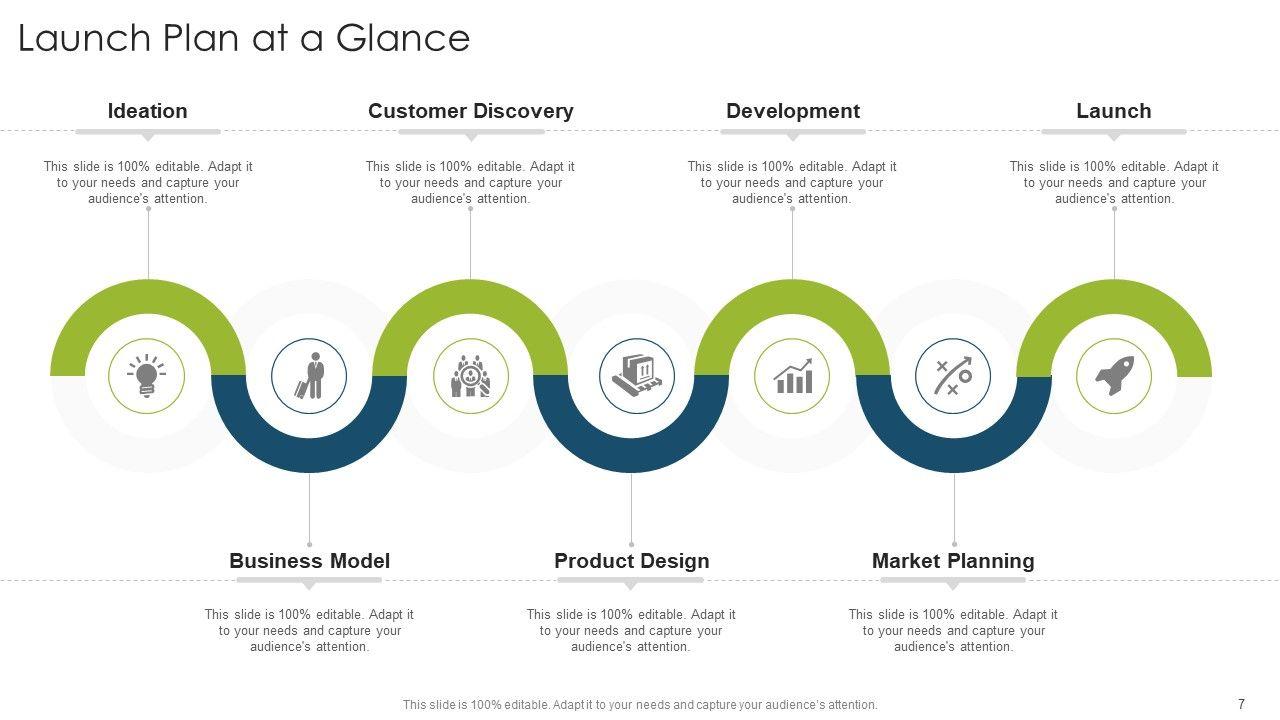 Launch Plan at a Glance

Ideation

This slide is 100% editable. Adapt it to your needs and capture your audience's attention.

Customer Discovery

This slide is 100% editable. Adapt it to your needs and capture your audience's attention.

Development

This slide is 100% editable. Adapt it to your needs and capture your audience's attention.

Launch

This slide is 100% editable. Adapt it to your needs and capture your audience's attention.

Business Model

This slide is 100% editable. Adapt it to your needs and capture your audience's attention.

Product Design

This slide is 100% editable. Adapt it to your needs and capture your audience's attention.

Market Planning

This slide is 100% editable. Adapt it to your needs and capture your audience's attention.

This slide is 100% editable. Adapt it to your needs and capture your audience's attention.

7